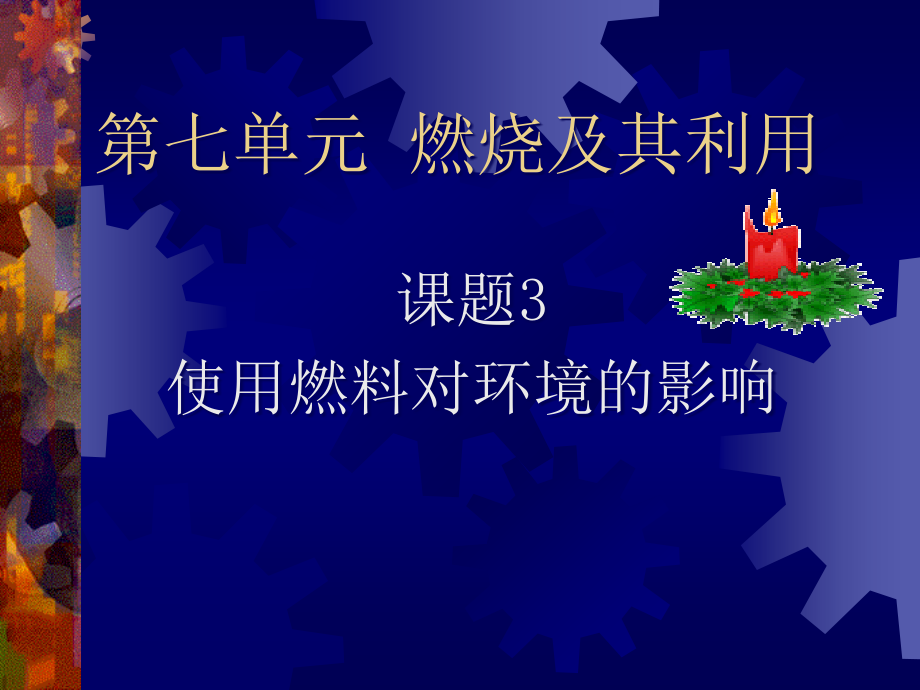 第七单元 燃烧及其利用

课题3

使用燃料对环境的影响